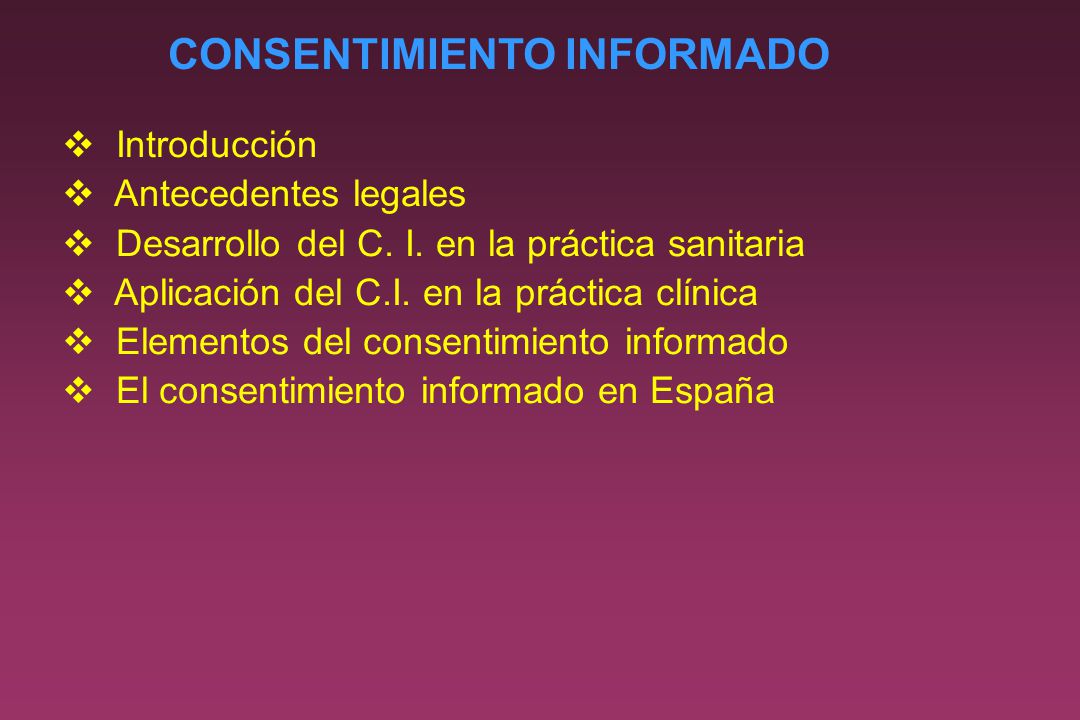 CONSENTIMIENTO INFORMADO

❖ Introducción
❖ Antecedentes legales
❖ Desarrollo del C. I. en la práctica sanitaria
❖ Aplicación del C.I. en la práctica clínica
❖ Elementos del consentimiento informado
❖ El consentimiento informado en España